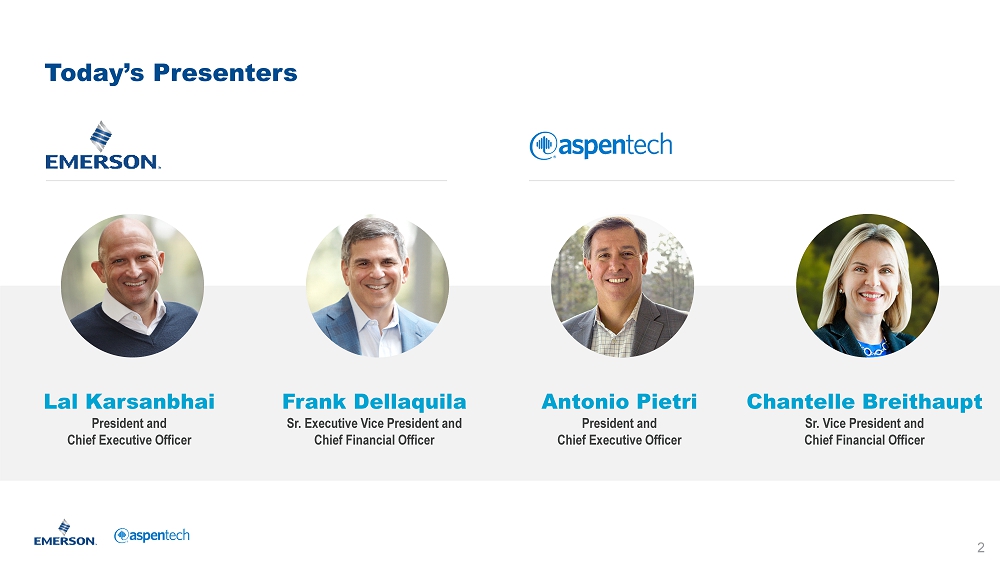 Today's Presenters

EMERSON.

aspentech

Lal Karsanbhai
President and Chief Executive Officer

Frank Dellaquila
Sr. Executive Vice President and Chief Financial Officer

Antonio Pietri
President and Chief Executive Officer

Chantelle Breithaupt
Sr. Vice President and Chief Financial Officer

EMERSON. aspentech

2